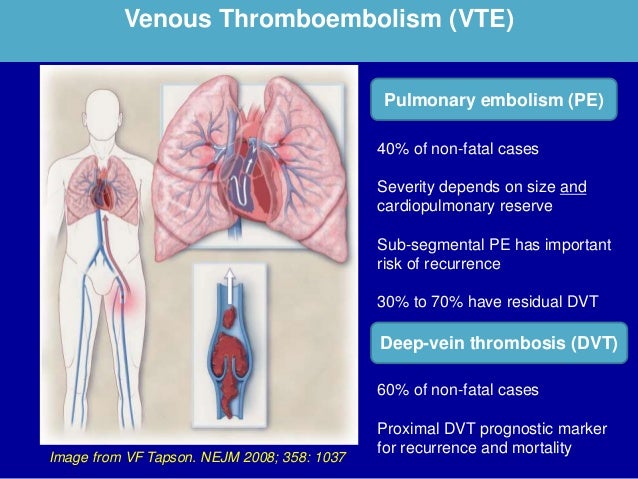 Venous Thromboembolism (VTE)

Pulmonary embolism (PE)

40% of non-fatal cases

Severity depends on size and cardiopulmonary reserve

Sub-segmental PE has important risk of recurrence

30% to 70% have residual DVT

Deep-vein thrombosis (DVT)

60% of non-fatal cases

Proximal DVT prognostic marker for recurrence and mortality

Image from VF Tapson. NEJM 2008; 358: 1037